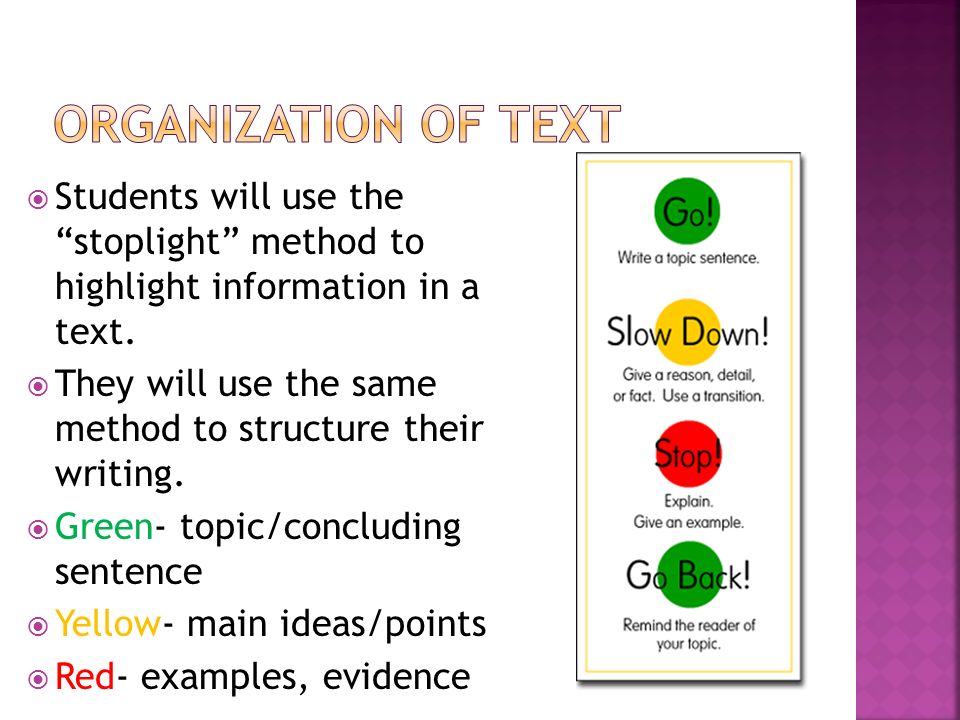 ORGANIZATION OF TEXT

Students will use the “stoplight” method to highlight information in a text.

They will use the same method to structure their writing.

Green- topic/concluding sentence

Yellow- main ideas/points

Red- examples, evidence

Go!
Write a topic sentence.

Slow Down!
Give a reason, detail, or fact. Use a transition.

Stop!
Explain.
Give an example.

Go Back!
Remind the reader of your topic.